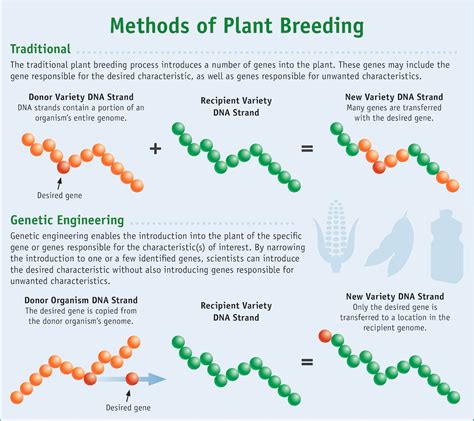 Methods of Plant Breeding

Traditional

The traditional plant breeding process introduces a number of genes into the plant. These genes may include the gene responsible for the desired characteristic, as well as genes responsible for unwanted characteristics.

Donor Variety DNA Strand
DNA strands contain a portion of an organism's entire genome.

Desired gene

+

Recipient Variety DNA Strand

=

New Variety DNA Strand
Many genes are transferred with the desired gene.

Genetic Engineering

Genetic engineering enables the introduction into the plant of the specific gene or genes responsible for the characteristic(s) of interest. By narrowing the introduction to one or a few identified genes, scientists can introduce the desired characteristic without also introducing genes responsible for unwanted characteristics.

Donor Organism DNA Strand
The desired gene is copied from the donor organism's genome.

Desired gene

Recipient Variety DNA Strand

=

New Variety DNA Strand
Only the desired gene is transferred to a location in the recipient genome.